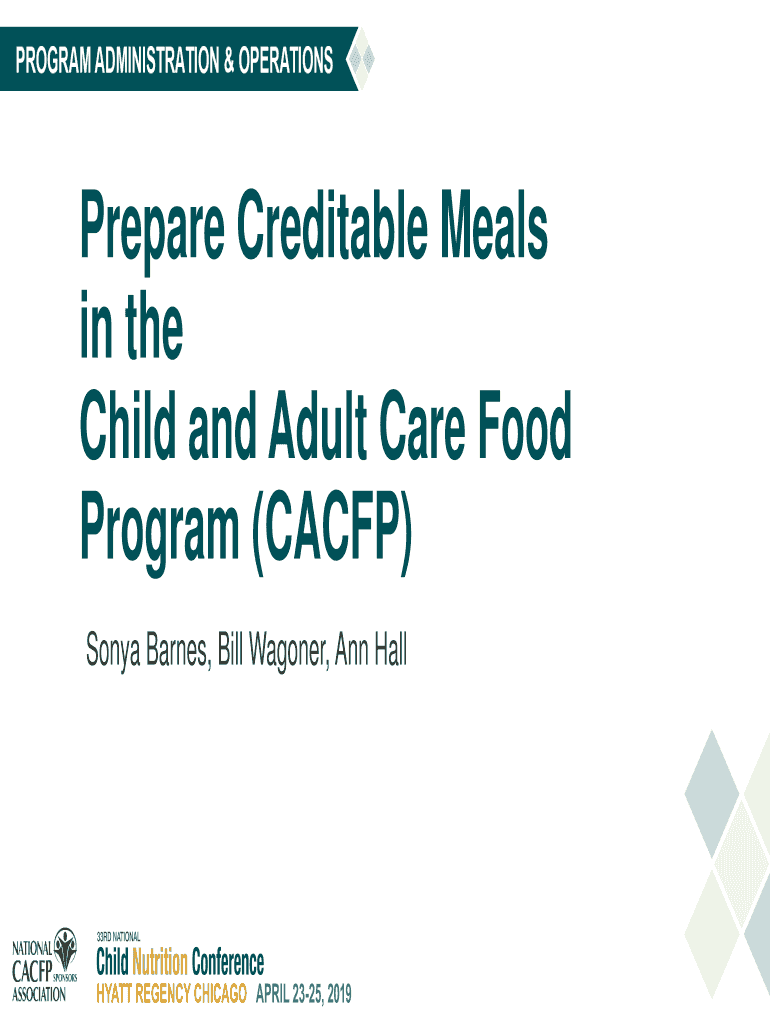 PROGRAM ADMINISTRATION & OPERATIONS

Prepare Creditable Meals in the Child and Adult Care Food Program (CACFP)

Sonya Barnes, Bill Wagoner, Ann Hall

NATIONAL CACFP SPONSORS ASSOCIATION

33RD NATIONAL
Child Nutrition Conference
HYATT REGENCY CHICAGO APRIL 23-25, 2019